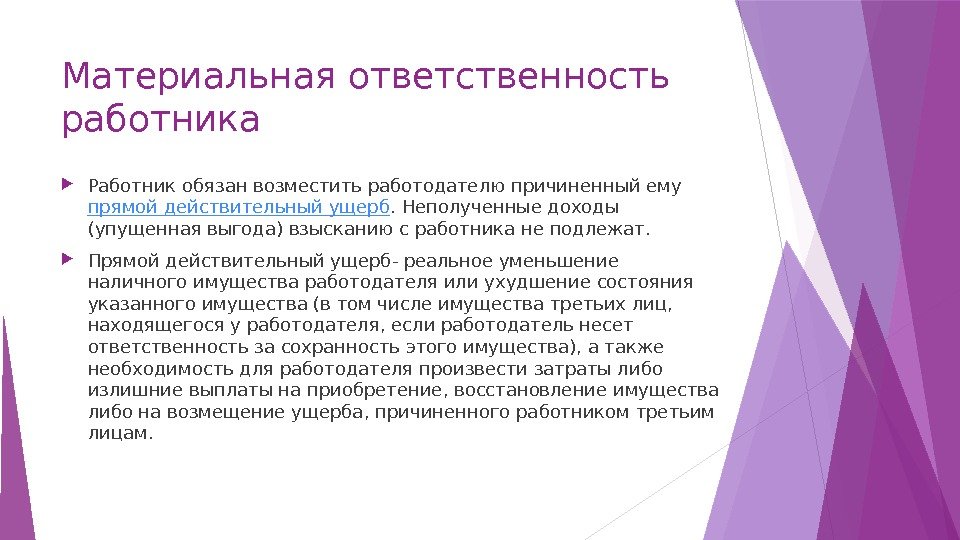 Материальная ответственность работника

Работник обязан возместить работодателю причиненный ему прямой действительный ущерб. Неполученные доходы (упущенная выгода) взысканию с работника не подлежат.

Прямой действительный ущерб- реальное уменьшение наличного имущества работодателя или ухудшение состояния указанного имущества (в том числе имущества третьих лиц, находящегося у работодателя, если работодатель несет ответственность за сохранность этого имущества), а также необходимость для работодателя произвести затраты либо излишние выплаты на приобретение, восстановление имущества либо на возмещение ущерба, причиненного работником третьим лицам.